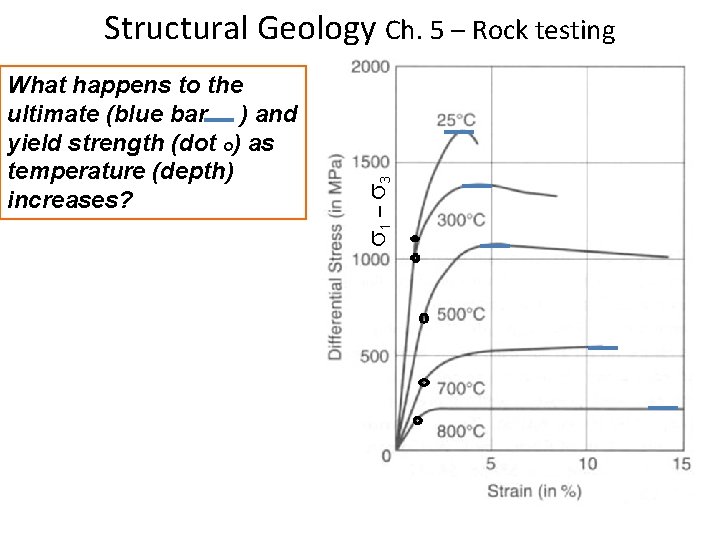 Structural Geology Ch. 5 – Rock testing

What happens to the ultimate (blue bar ) and yield strength (dot o) as temperature (depth) increases?

2000
1500
1000
500
0
Differential Stress (in MPa)
$\sigma_1 - \sigma_3$
25°C
300°C
500°C
700°C
800°C
5
10
15
Strain (in %)